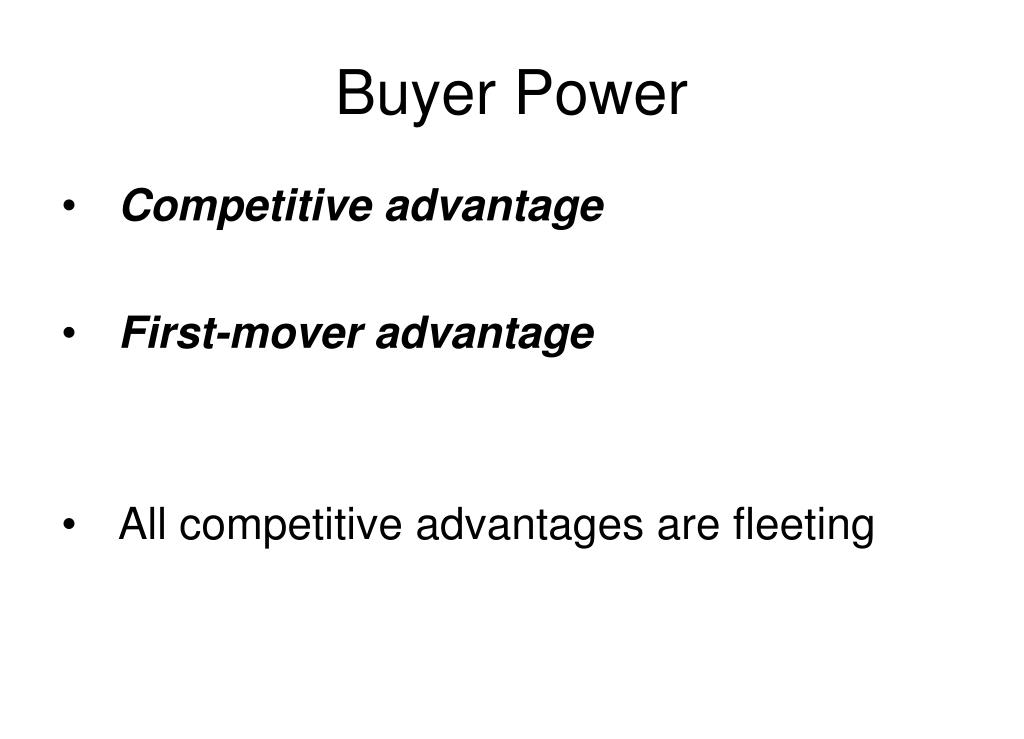 Buyer Power

• Competitive advantage

• First-mover advantage

• All competitive advantages are fleeting